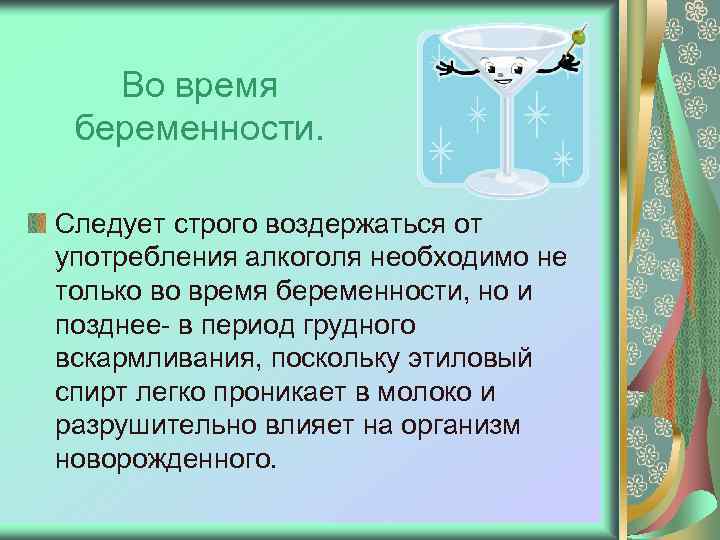 Во время беременности.

Следует строго воздержаться от употребления алкоголя необходимо не только во время беременности, но и позднее- в период грудного вскармливания, поскольку этиловый спирт легко проникает в молоко и разрушительно влияет на организм новорожденного.